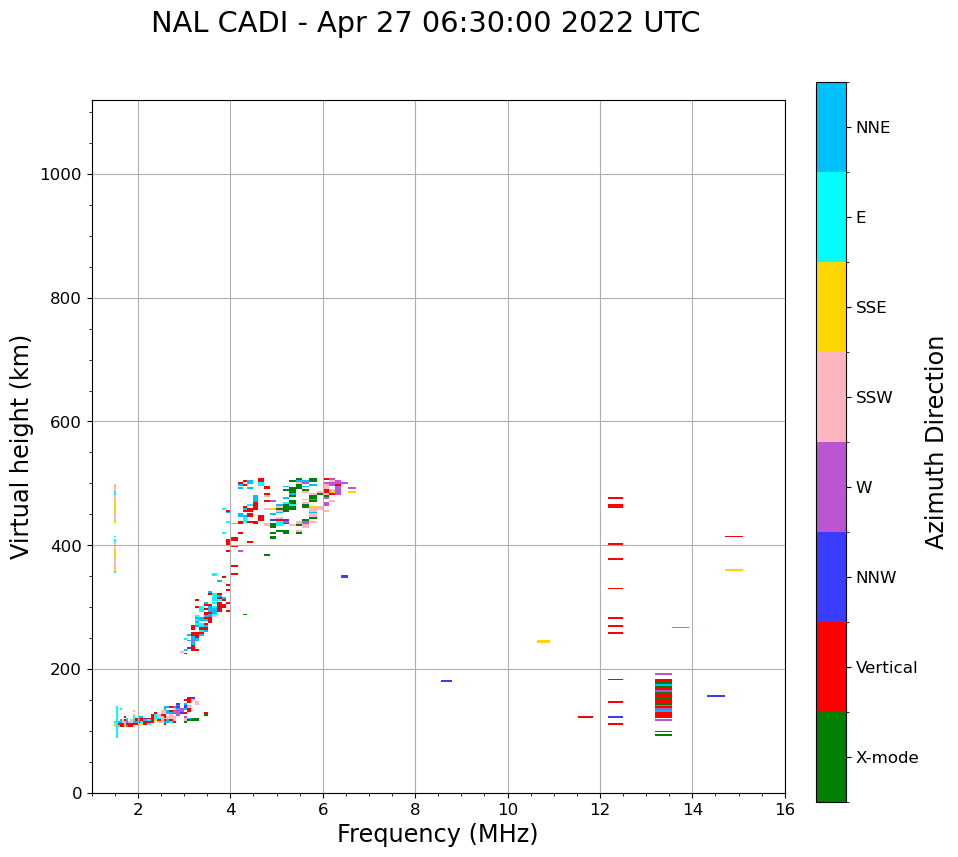 NAL CADI - Apr 27 06:30:00 2022 UTC

Virtual height (km)

1000
800
600
400
200
0

2
4
6
8
10
12
14
16

Frequency (MHz)

NNE
E
SSE
SSW
W
NNW
Vertical
X-mode

Azimuth Direction